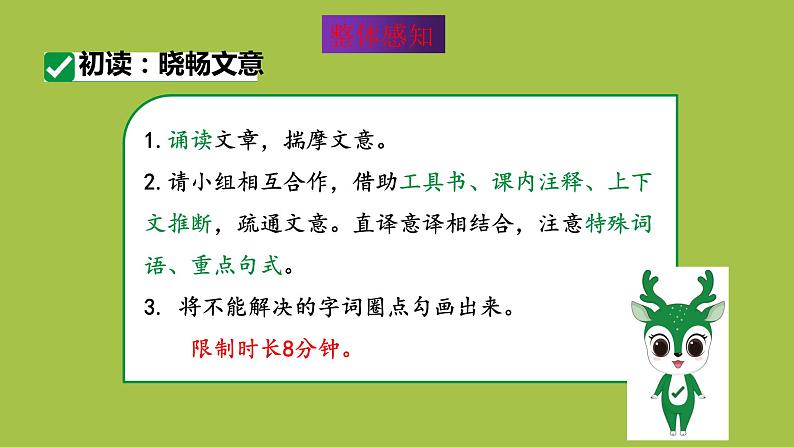 整体感知

初读：晓畅文意

1. 诵读文章，揣摩文意。
2. 请小组相互合作，借助工具书、课内注释、上下文推断，疏通文意。直译意译相结合，注意特殊词语、重点句式。
3. 将不能解决的字词圈点勾画出来。
限制时长8分钟。